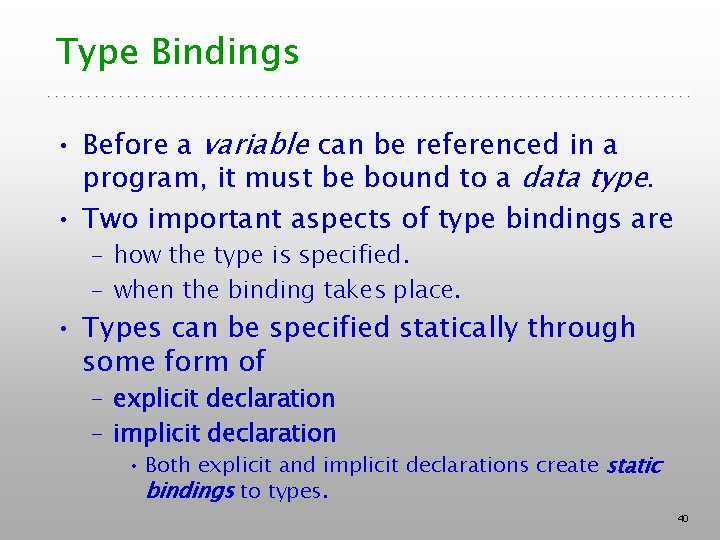 Type Bindings

• Before a variable can be referenced in a program, it must be bound to a data type.
• Two important aspects of type bindings are
- how the type is specified.
- when the binding takes place.
• Types can be specified statically through some form of
- explicit declaration
- implicit declaration
• Both explicit and implicit declarations create static bindings to types.

40